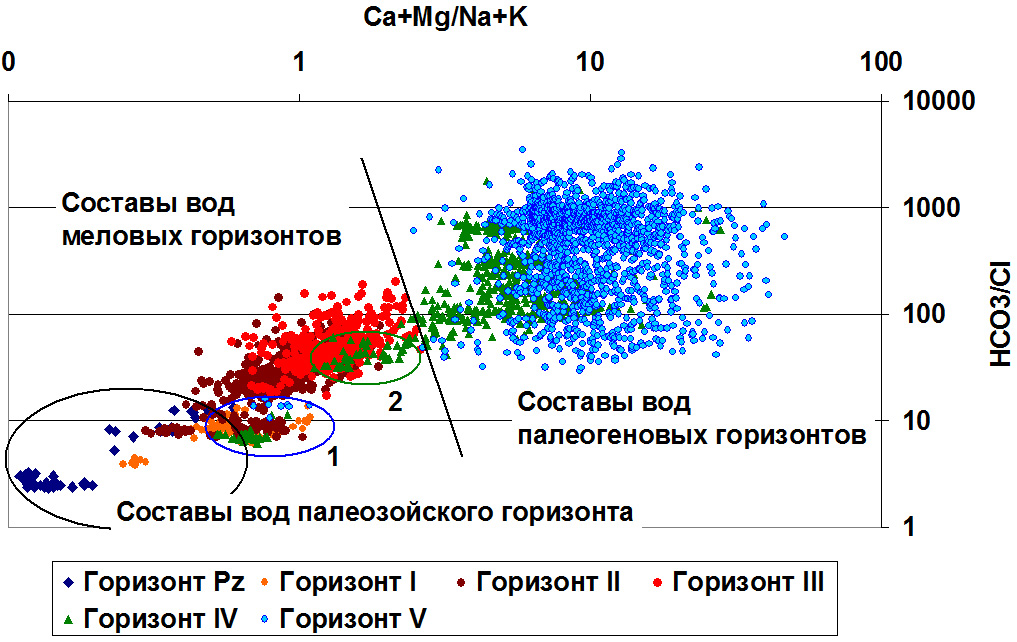 Ca+Mg/Na+K

0

1

10

100

10000

1000

100

10

1

HCO3/Cl

Составы вод меловых горизонтов

Составы вод палеогеновых горизонтов

Составы вод палеозойского горизонта

2

1

Горизонт Pz
Горизонт I
Горизонт II
Горизонт III
Горизонт IV
Горизонт V